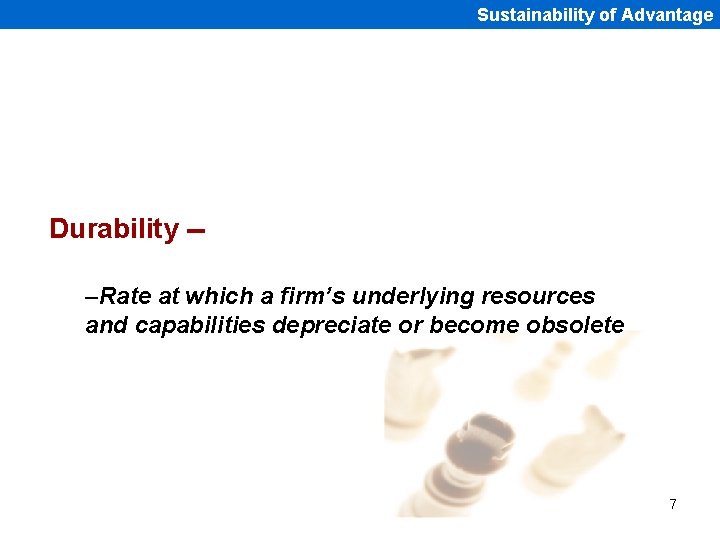 Sustainability of Advantage

Durability –

–Rate at which a firm's underlying resources and capabilities depreciate or become obsolete

7